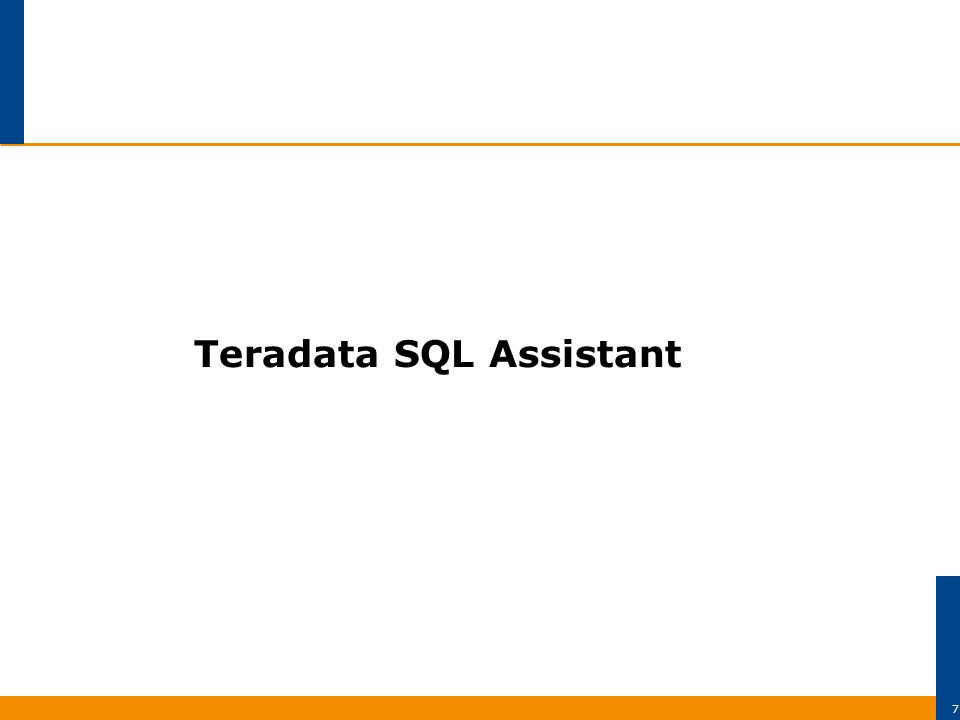 Teradata SQL Assistant

7